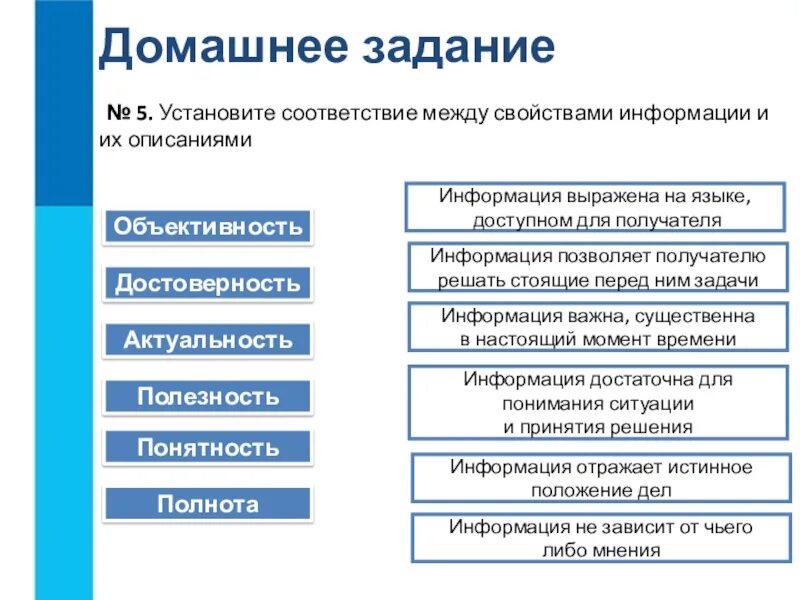 Домашнее задание

№ 5. Установите соответствие между свойствами информации и их описаниями

Объективность

Достоверность

Актуальность

Полезность

Понятность

Полнота

Информация выражена на языке, доступном для получателя

Информация позволяет получателю решать стоящие перед ним задачи

Информация важна, существенна в настоящий момент времени

Информация достаточна для понимания ситуации и принятия решения

Информация отражает истинное положение дел

Информация не зависит от чьего либо мнения